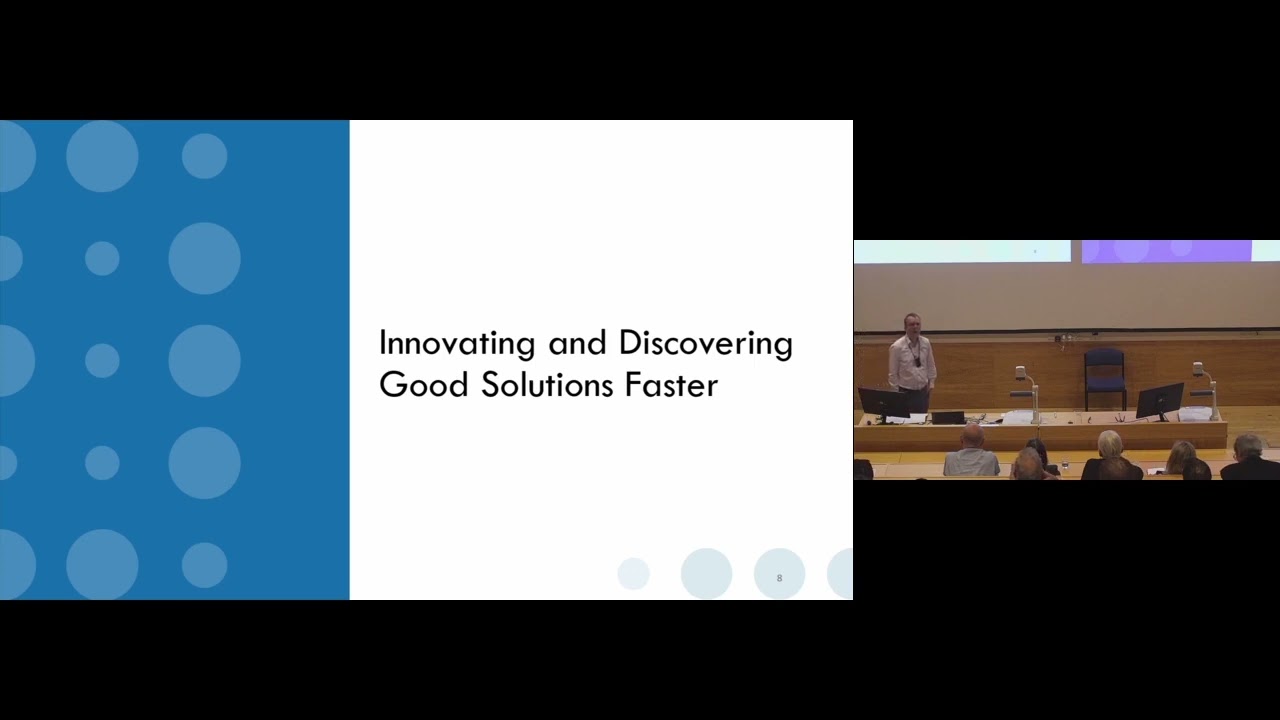 Innovating and Discovering Good Solutions Faster

8